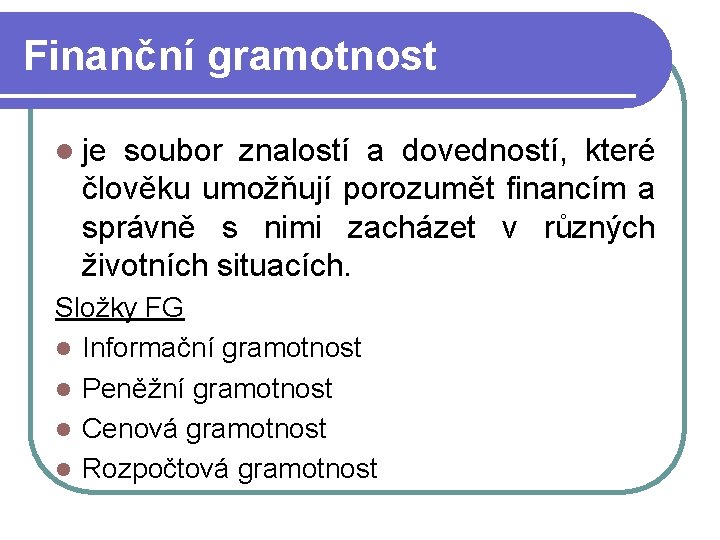 Finanční gramotnost

- je soubor znalostí a dovedností, které člověku umožňují porozumět financím a správně s nimi zacházet v různých životních situacích.

Složky FG

- Informační gramotnost
- Peněžní gramotnost
- Cenová gramotnost
- Rozpočtová gramotnost